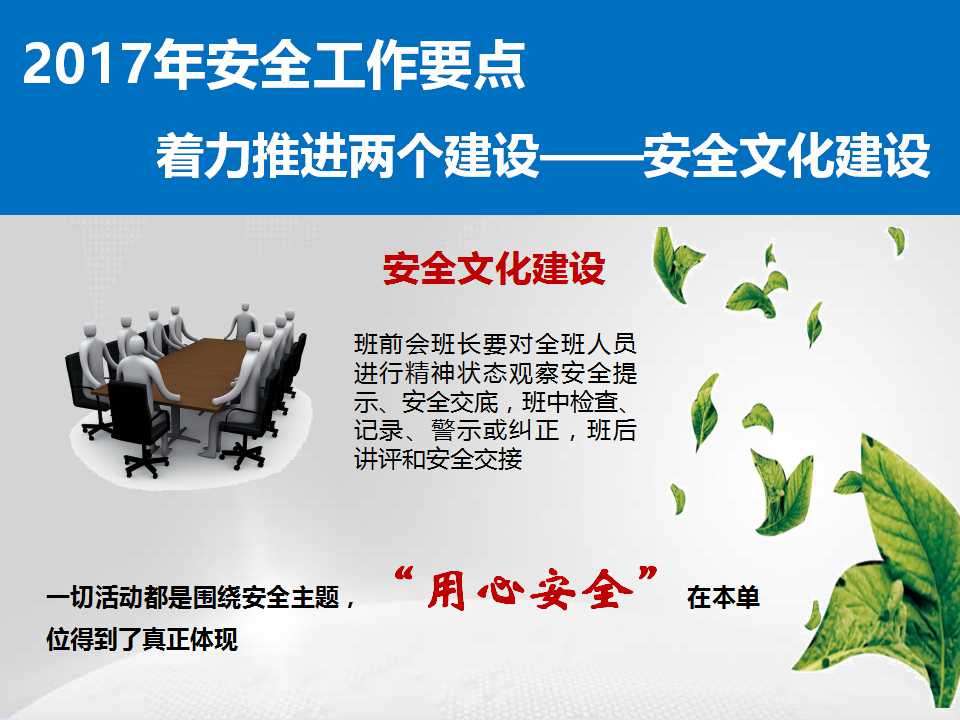 2017年安全工作要点

着力推进两个建设——安全文化建设

安全文化建设

班前会班长要对全班人员进行精神状态观察安全提示、安全交底，班中检查、记录、警示或纠正，班后讲评和安全交接

一切活动都是围绕安全主题，“用心安全”在本单位得到了真正体现